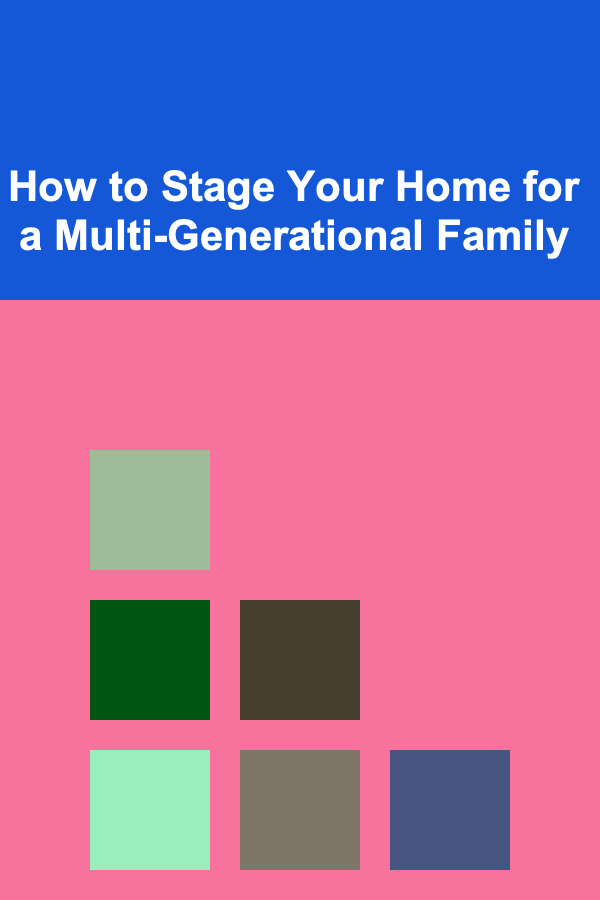 How to Stage Your Home for a Multi-Generational Family